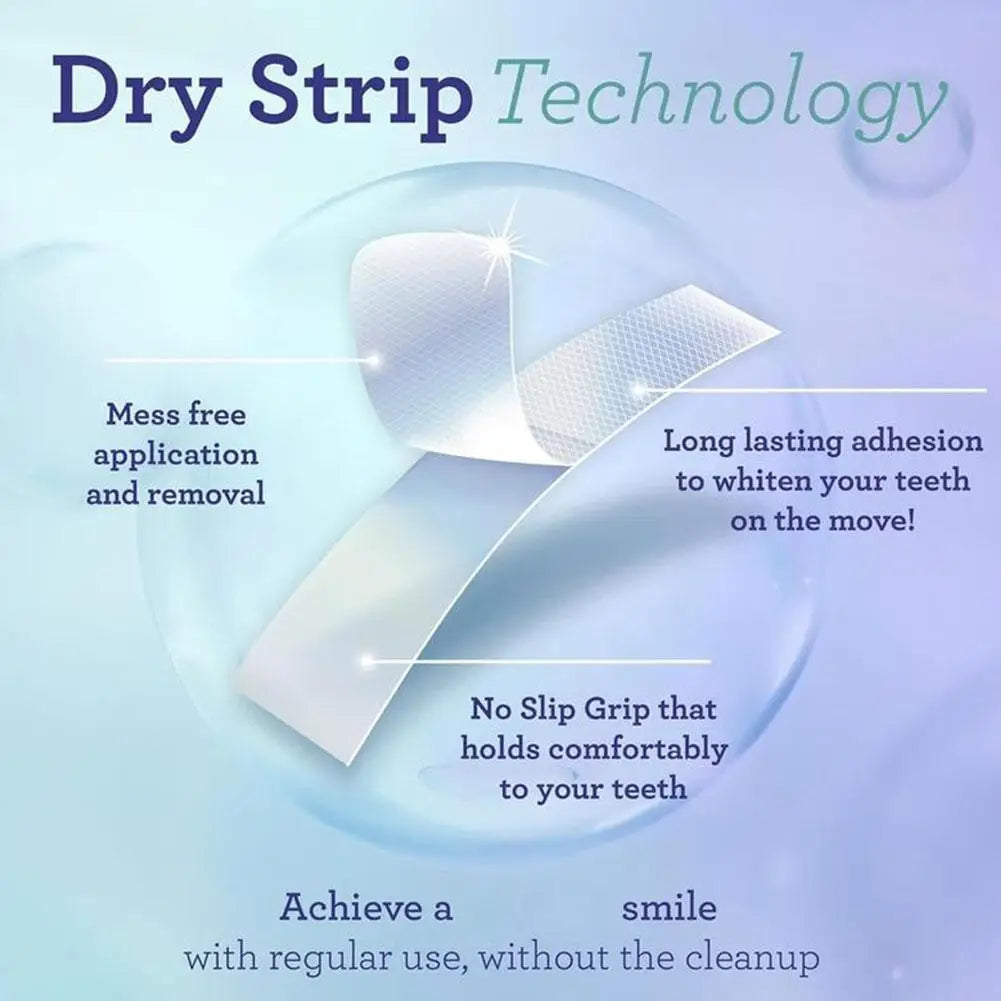 Dry Strip Technology

Mess free application and removal

Long lasting adhesion to whiten your teeth on the move!

No Slip Grip that holds comfortably to your teeth

Achieve a smile
with regular use, without the cleanup